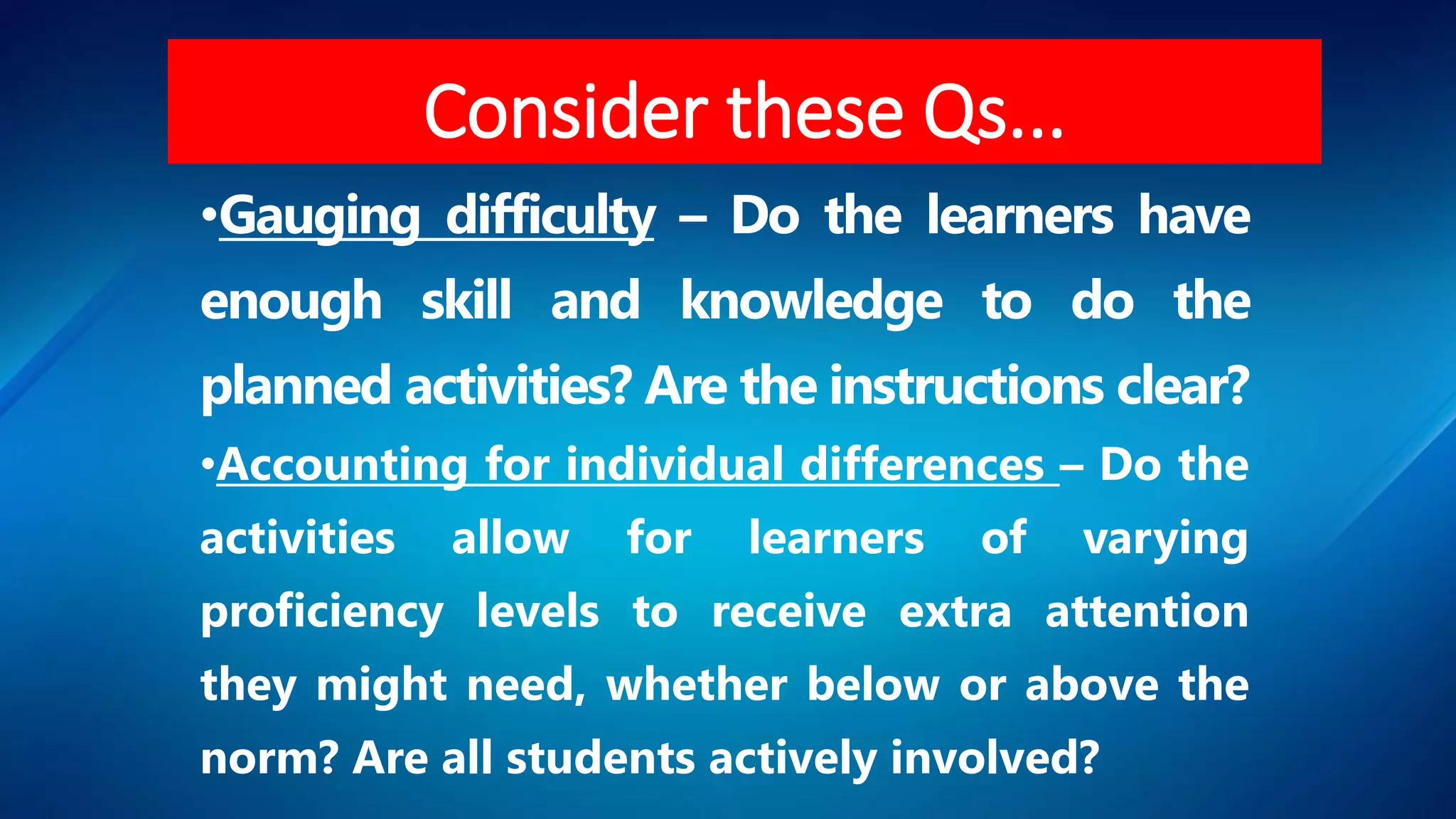 Consider these Qs…

•Gauging difficulty – Do the learners have enough skill and knowledge to do the planned activities? Are the instructions clear?

•Accounting for individual differences – Do the activities allow for learners of varying proficiency levels to receive extra attention they might need, whether below or above the norm? Are all students actively involved?